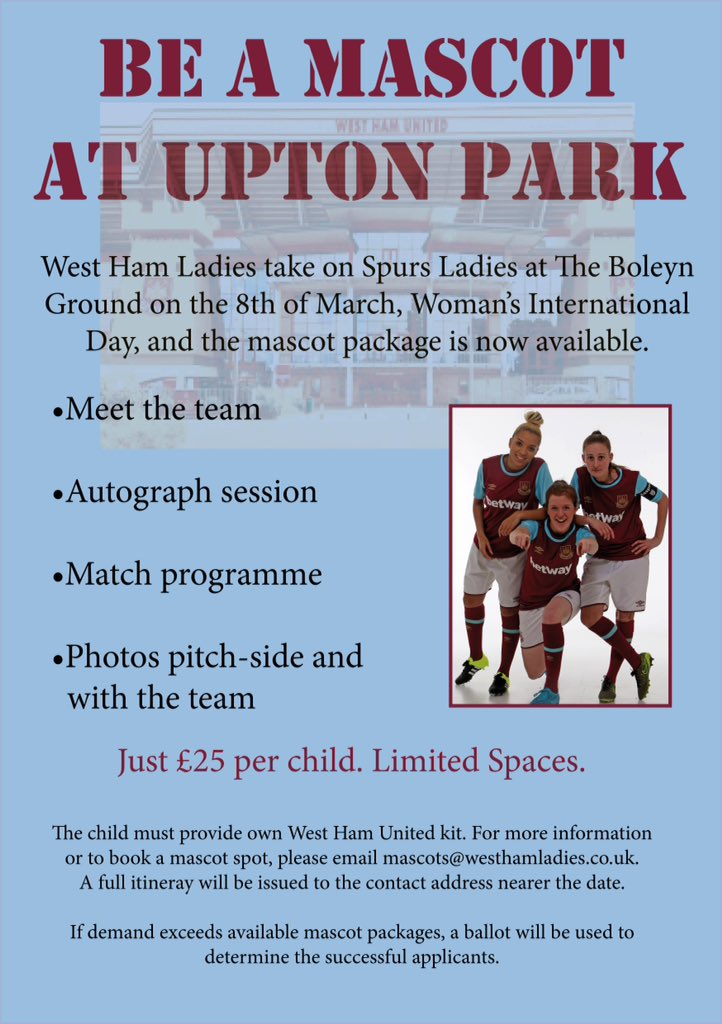 BE A MASCOT AT UPTON PARK

WEST HAM UNITED

West Ham Ladies take on Spurs Ladies at The Boleyn Ground on the 8th of March, Woman's International Day, and the mascot package is now available.

•Meet the team

•Autograph session

•Match programme

•Photos pitch-side and with the team

betway

betway

betway

Just £25 per child. Limited Spaces.

The child must provide own West Ham United kit. For more information or to book a mascot spot, please email mascots@westhamladies.co.uk. A full itineray will be issued to the contact address nearer the date.

If demand exceeds available mascot packages, a ballot will be used to determine the successful applicants.